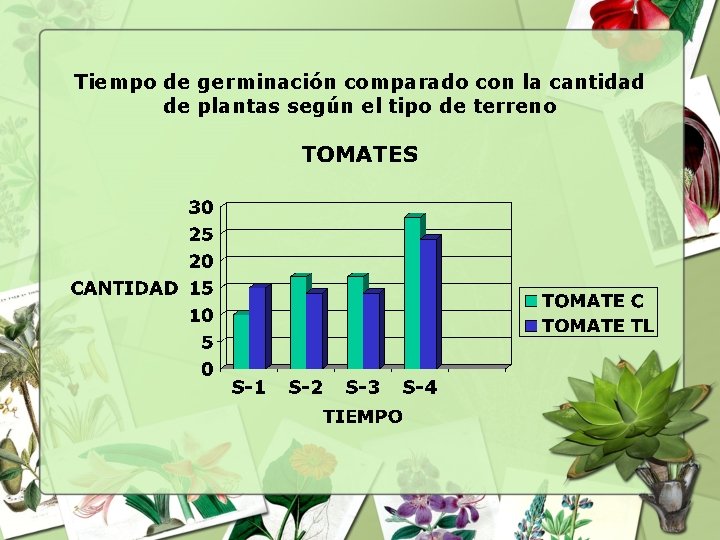 Tiempo de germinación comparado con la cantidad de plantas según el tipo de terreno

TOMATES

CANTIDAD

30
25
20
15
10
5
0

S-1 S-2 S-3 S-4

TIEMPO

TOMATE C
TOMATE TL